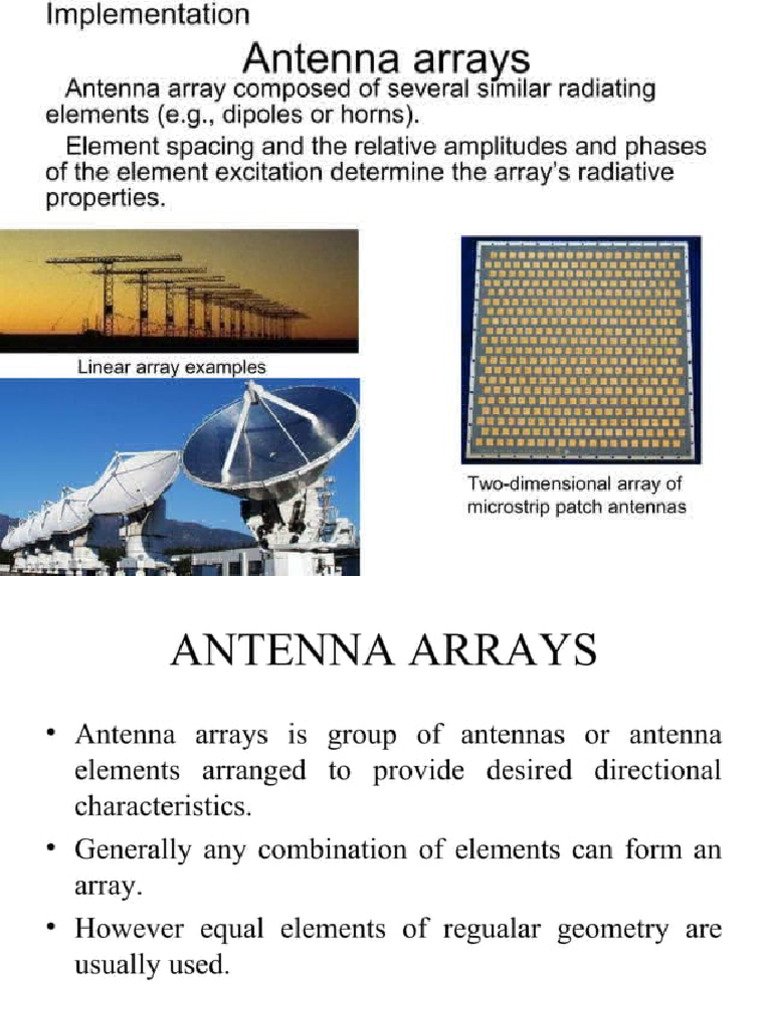 Implementation

Antenna arrays

Antenna array composed of several similar radiating elements (e.g., dipoles or horns).

Element spacing and the relative amplitudes and phases of the element excitation determine the array's radiative properties.

Linear array examples

Two-dimensional array of microstrip patch antennas

ANTENNA ARRAYS

• Antenna arrays is group of antennas or antenna elements arranged to provide desired directional characteristics.

• Generally any combination of elements can form an array.

• However equal elements of regualar geometry are usually used.